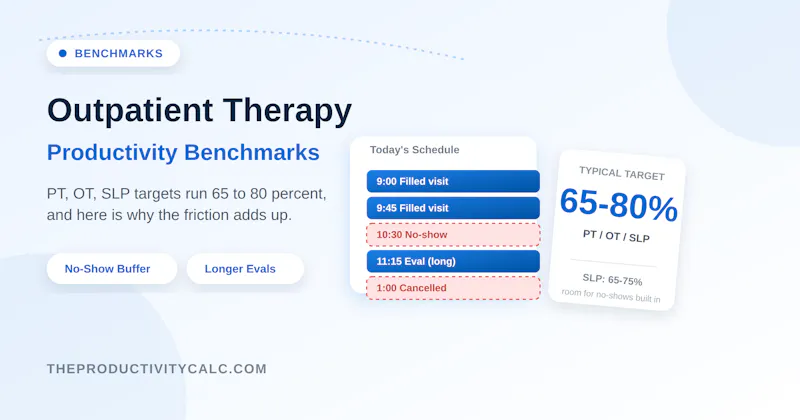 BENCHMARKS

Outpatient Therapy

Productivity Benchmarks

PT, OT, SLP targets run 65 to 80 percent, and here is why the friction adds up.

No-Show Buffer

Longer Evals

Today's Schedule

9:00 Filled visit

9:45 Filled visit

10:30 No-show

11:15 Eval (long)

1:00 Cancelled

TYPICAL TARGET

65-80%

PT / OT / SLP

SLP: 65-75%

room for no-shows built in

THEPRODUCTIVITYCALC.COM